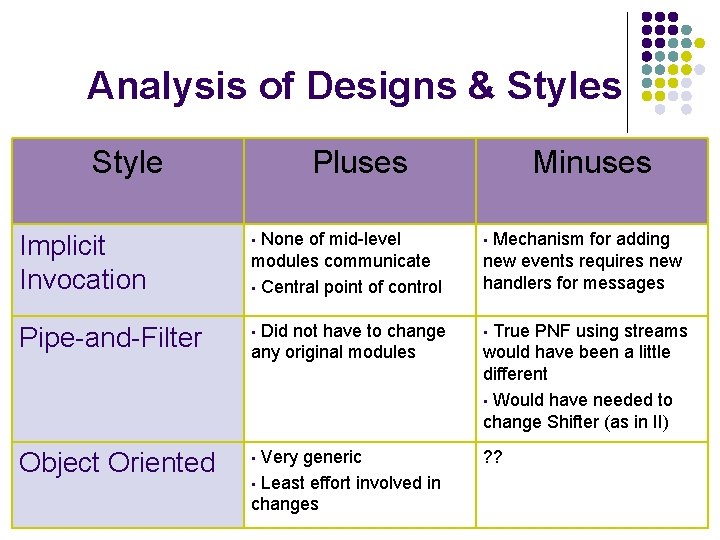 Analysis of Designs & Styles

| Style | Pluses | Minuses |
|---|---|---|
| Implicit Invocation | ▪ None of mid-level modules communicate ▪ Central point of control | ▪ Mechanism for adding new events requires new handlers for messages |
| Pipe-and-Filter | ▪ Did not have to change any original modules | ▪ True PNF using streams would have been a little different ▪ Would have needed to change Shifter (as in II) |
| Object Oriented | ▪ Very generic ▪ Least effort involved in changes | ?? |